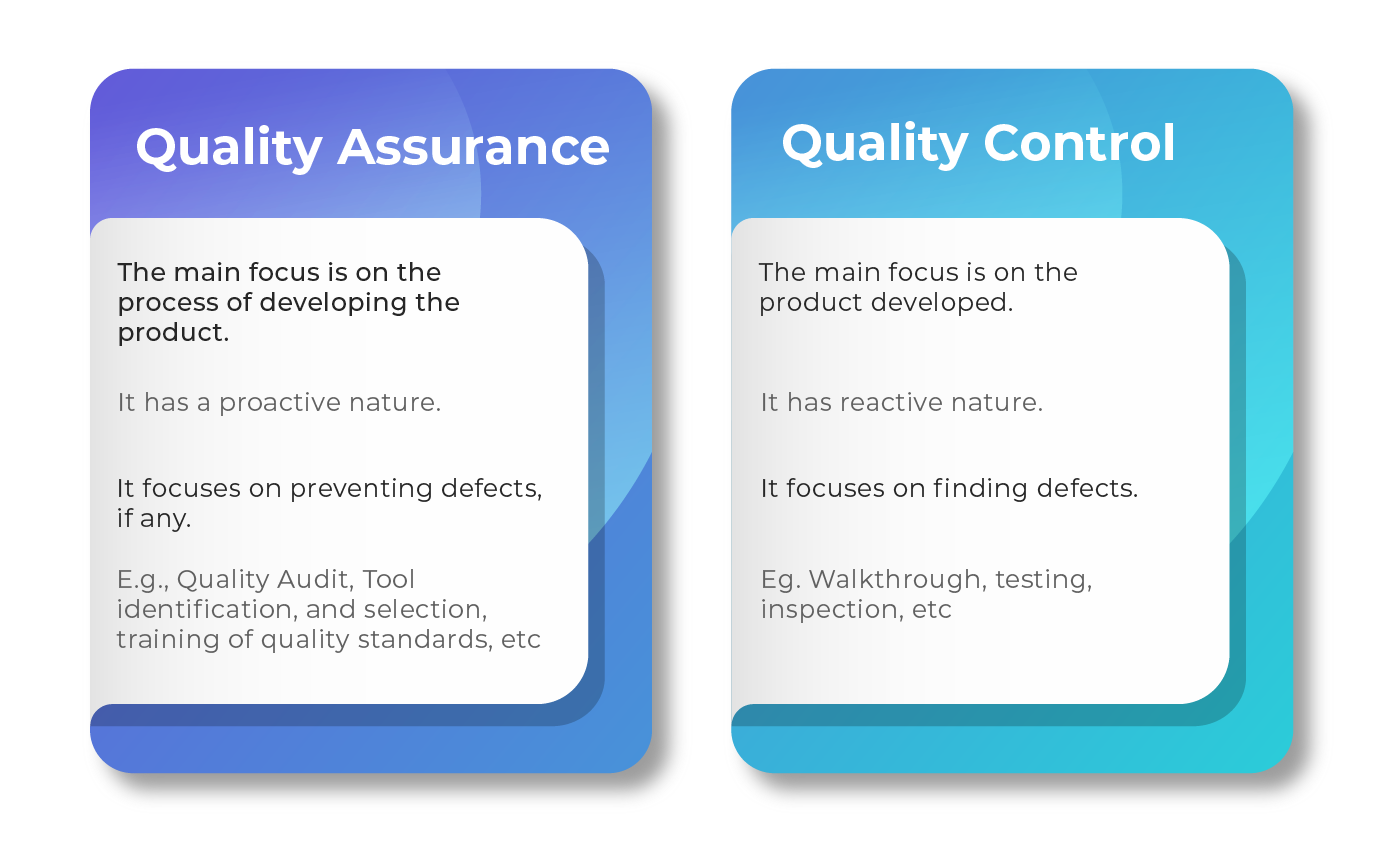 Quality Assurance

The main focus is on the process of developing the product.

It has a proactive nature.

It focuses on preventing defects, if any.

E.g., Quality Audit, Tool identification, and selection, training of quality standards, etc

Quality Control

The main focus is on the product developed.

It has reactive nature.

It focuses on finding defects.

Eg. Walkthrough, testing, inspection, etc